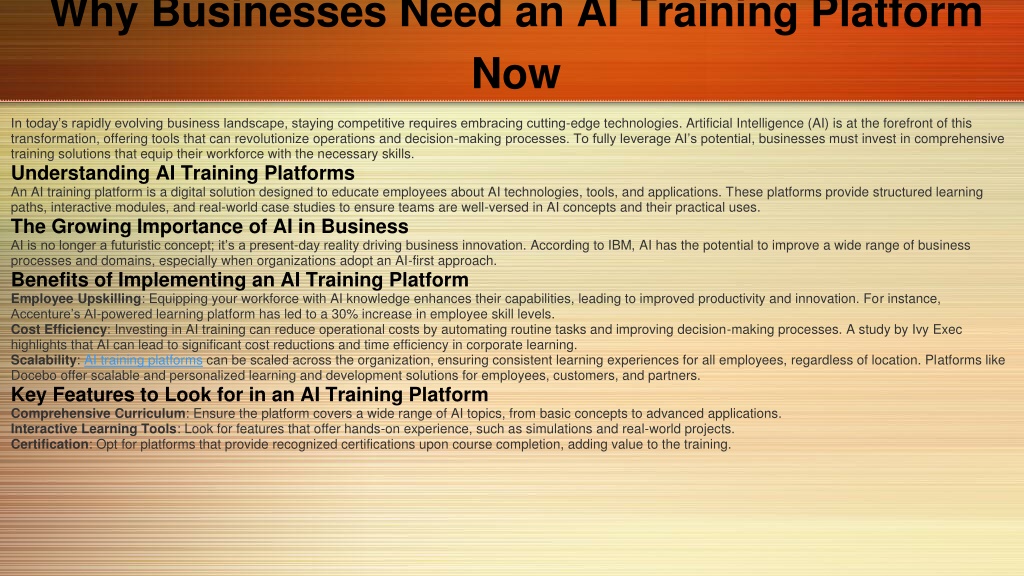 Why Businesses Need an AI Training Platform Now

In today's rapidly evolving business landscape, staying competitive requires embracing cutting-edge technologies. Artificial Intelligence (AI) is at the forefront of this transformation, offering tools that can revolutionize operations and decision-making processes. To fully leverage AI's potential, businesses must invest in comprehensive training solutions that equip their workforce with the necessary skills.

Understanding AI Training Platforms

An AI training platform is a digital solution designed to educate employees about AI technologies, tools, and applications. These platforms provide structured learning paths, interactive modules, and real-world case studies to ensure teams are well-versed in AI concepts and their practical uses.

The Growing Importance of AI in Business

AI is no longer a futuristic concept; it's a present-day reality driving business innovation. According to IBM, AI has the potential to improve a wide range of business processes and domains, especially when organizations adopt an AI-first approach.

Benefits of Implementing an AI Training Platform

Employee Upskilling: Equipping your workforce with AI knowledge enhances their capabilities, leading to improved productivity and innovation. For instance, Accenture's AI-powered learning platform has led to a 30% increase in employee skill levels.

Cost Efficiency: Investing in AI training can reduce operational costs by automating routine tasks and improving decision-making processes. A study by Ivy Exec highlights that AI can lead to significant cost reductions and time efficiency in corporate learning.

Scalability: AI training platforms can be scaled across the organization, ensuring consistent learning experiences for all employees, regardless of location. Platforms like Docebo offer scalable and personalized learning and development solutions for employees, customers, and partners.

Key Features to Look for in an AI Training Platform

Comprehensive Curriculum: Ensure the platform covers a wide range of AI topics, from basic concepts to advanced applications.

Interactive Learning Tools: Look for features that offer hands-on experience, such as simulations and real-world projects.

Certification: Opt for platforms that provide recognized certifications upon course completion, adding value to the training.